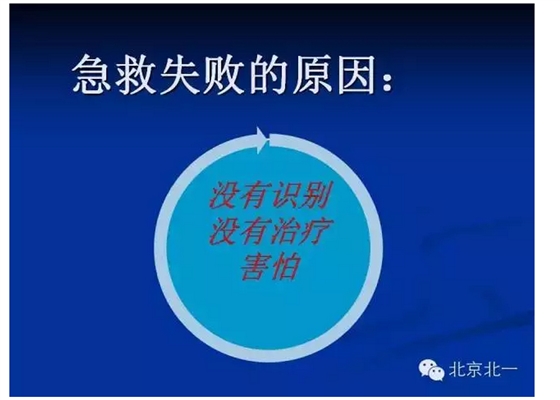 急救失败的原因：

没有识别
没有治疗
害怕

北京北一